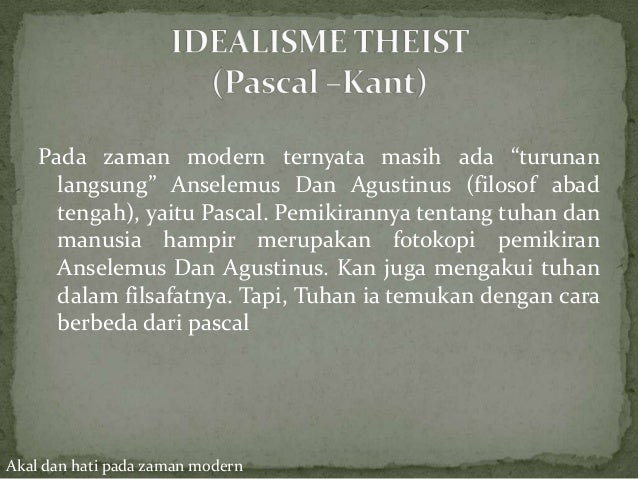 IDEALISME THEIST
(Pascal –Kant)

Pada zaman modern ternyata masih ada “turunan langsung” Anselemus Dan Agustinus (filosof abad tengah), yaitu Pascal. Pemikirannya tentang tuhan dan manusia hampir merupakan fotokopi pemikiran Anselemus Dan Agustinus. Kan juga mengakui tuhan dalam filsafatnya. Tapi, Tuhan ia temukan dengan cara berbeda dari pascal

Akal dan hati pada zaman modern